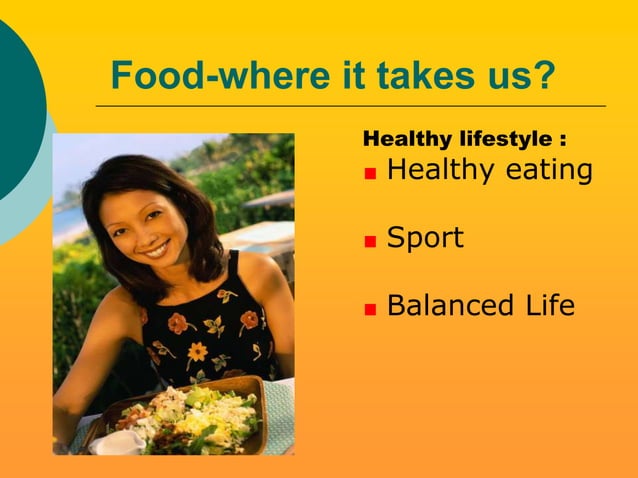 Food-where it takes us?

Healthy lifestyle :
- Healthy eating
- Sport
- Balanced Life